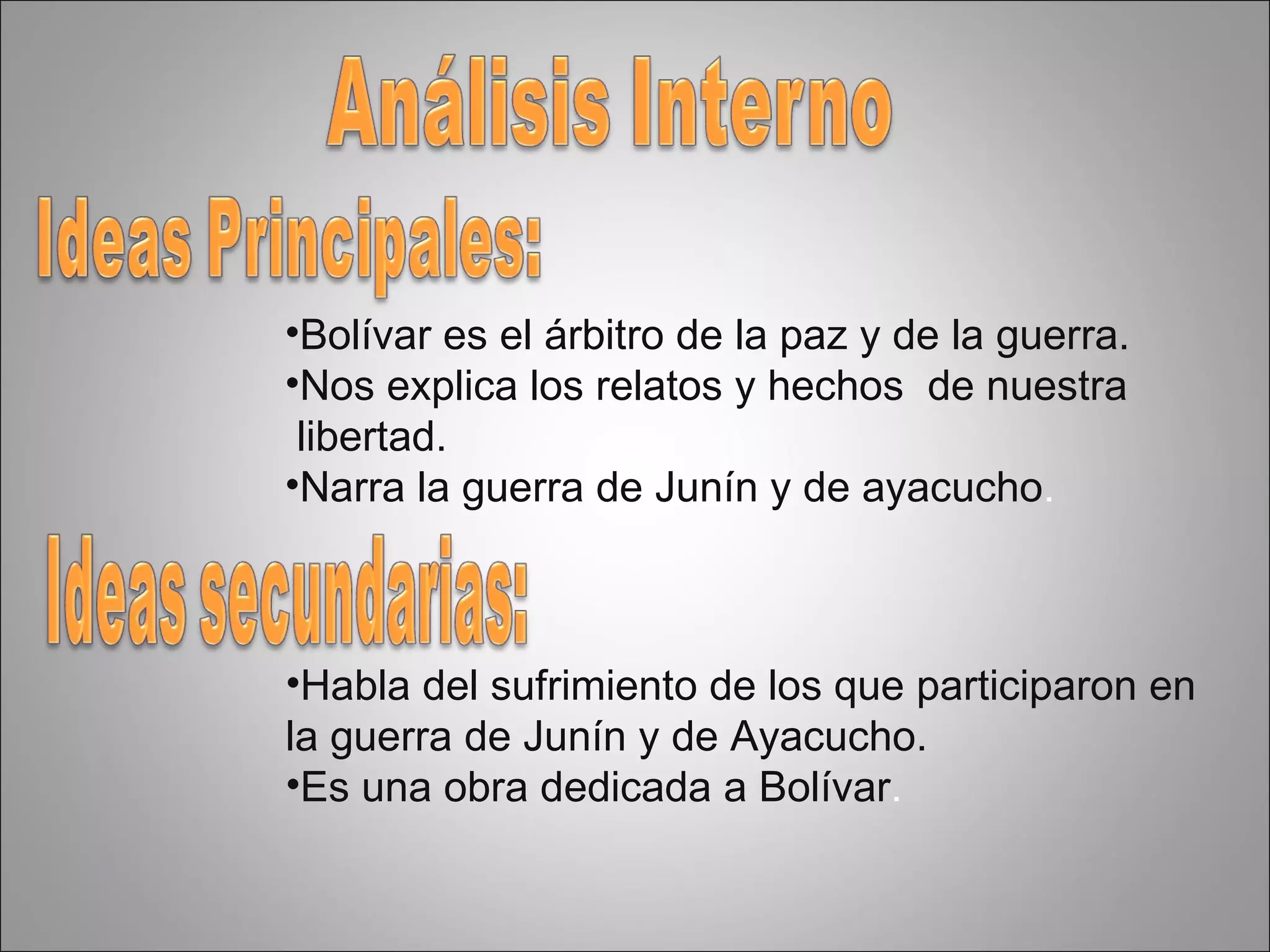 Análisis Interno

Ideas Principales:

•Bolívar es el árbitro de la paz y de la guerra.
•Nos explica los relatos y hechos de nuestra libertad.
•Narra la guerra de Junín y de ayacucho.

Ideas secundarias:

•Habla del sufrimiento de los que participaron en la guerra de Junín y de Ayacucho.
•Es una obra dedicada a Bolívar.